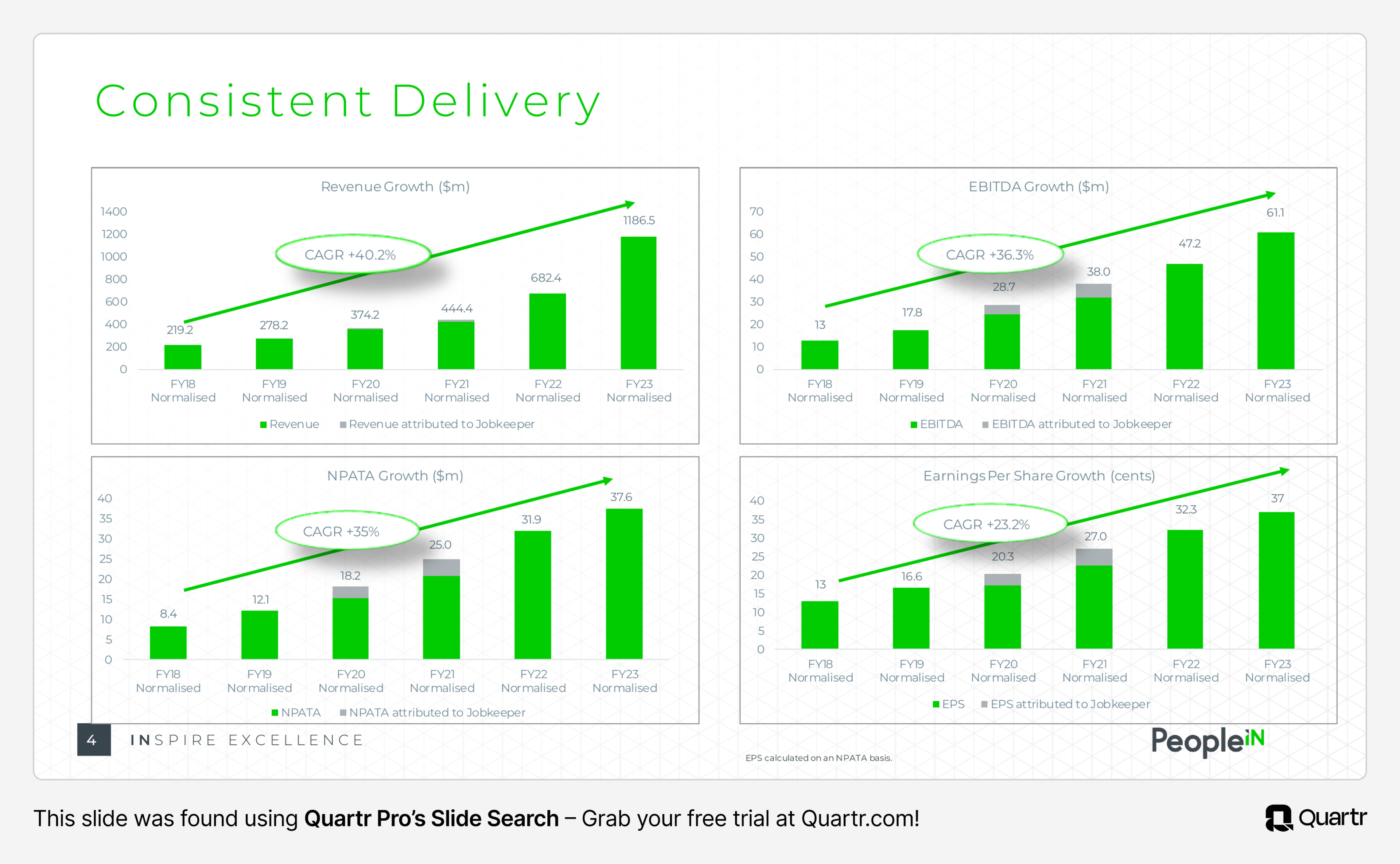 Consistent Delivery

Revenue Growth ($m)

1400
1200
1000
800
600
400
200
0

CAGR +40.2%

219.2
278.2
374.2
444.4
682.4
1186.5

FY18 Normalised
FY19 Normalised
FY20 Normalised
FY21 Normalised
FY22 Normalised
FY23 Normalised

Revenue
Revenue attributed to Jobkeeper

EBITDA Growth ($m)

70
60
50
40
30
20
10
0

CAGR +36.3%

13
17.8
28.7
38.0
47.2
61.1

FY18 Normalised
FY19 Normalised
FY20 Normalised
FY21 Normalised
FY22 Normalised
FY23 Normalised

EBITDA
EBITDA attributed to Jobkeeper

NPATA Growth ($m)

40
35
30
25
20
15
10
5
0

CAGR +35%

8.4
12.1
18.2
25.0
31.9
37.6

FY18 Normalised
FY19 Normalised
FY20 Normalised
FY21 Normalised
FY22 Normalised
FY23 Normalised

NPATA
NPATA attributed to Jobkeeper

Earnings Per Share Growth (cents)

40
35
30
25
20
15
10
5
0

CAGR +23.2%

13
16.6
20.3
27.0
32.3
37

FY18 Normalised
FY19 Normalised
FY20 Normalised
FY21 Normalised
FY22 Normalised
FY23 Normalised

EPS
EPS attributed to Jobkeeper

4
INSPIRE EXCELLENCE

EPS calculated on an NPATA basis.

PeopleiN

This slide was found using Quartr Pro's Slide Search – Grab your free trial at Quartr.com!

Quartr